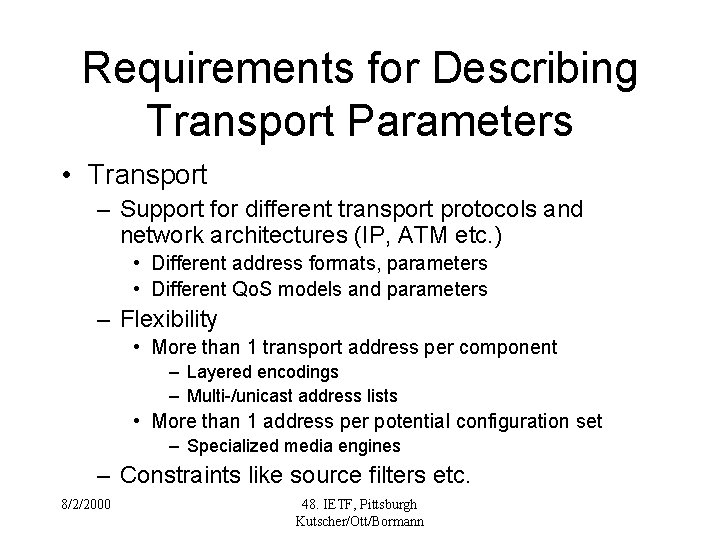 Requirements for Describing Transport Parameters

• Transport
– Support for different transport protocols and network architectures (IP, ATM etc.)
• Different address formats, parameters
• Different QoS models and parameters
– Flexibility
• More than 1 transport address per component
– Layered encodings
– Multi-/unicast address lists
• More than 1 address per potential configuration set
– Specialized media engines
– Constraints like source filters etc.

8/2/2000

48. IETF, Pittsburgh
Kutscher/Ott/Bormann